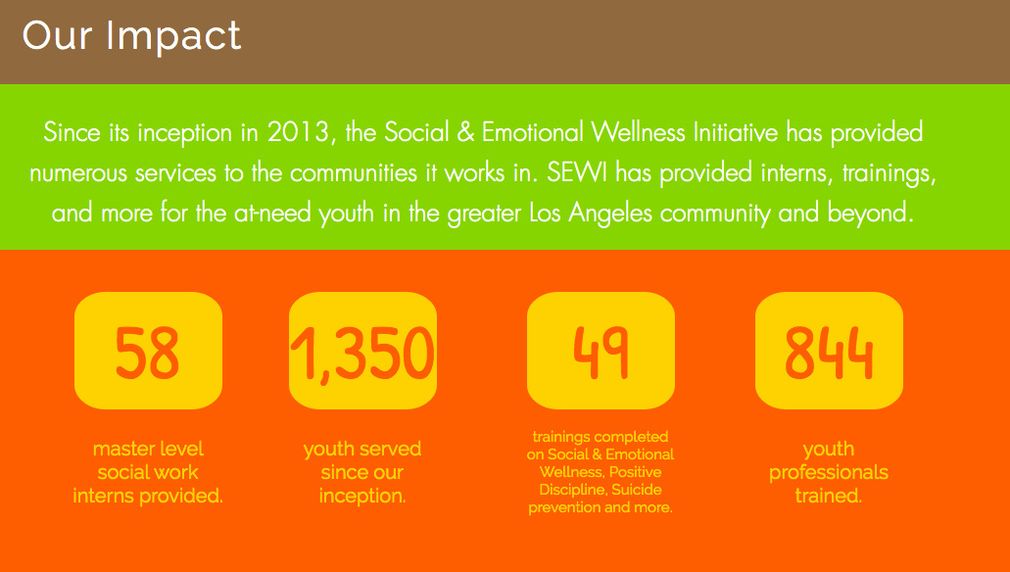 Our Impact

Since its inception in 2013, the Social & Emotional Wellness Initiative has provided numerous services to the communities it works in. SEWI has provided interns, trainings, and more for the at-need youth in the greater Los Angeles community and beyond.

58

master level social work interns provided.

1,350

youth served since our inception.

49

trainings completed on Social & Emotional Wellness, Positive Discipline, Suicide prevention and more.

844

youth professionals trained.